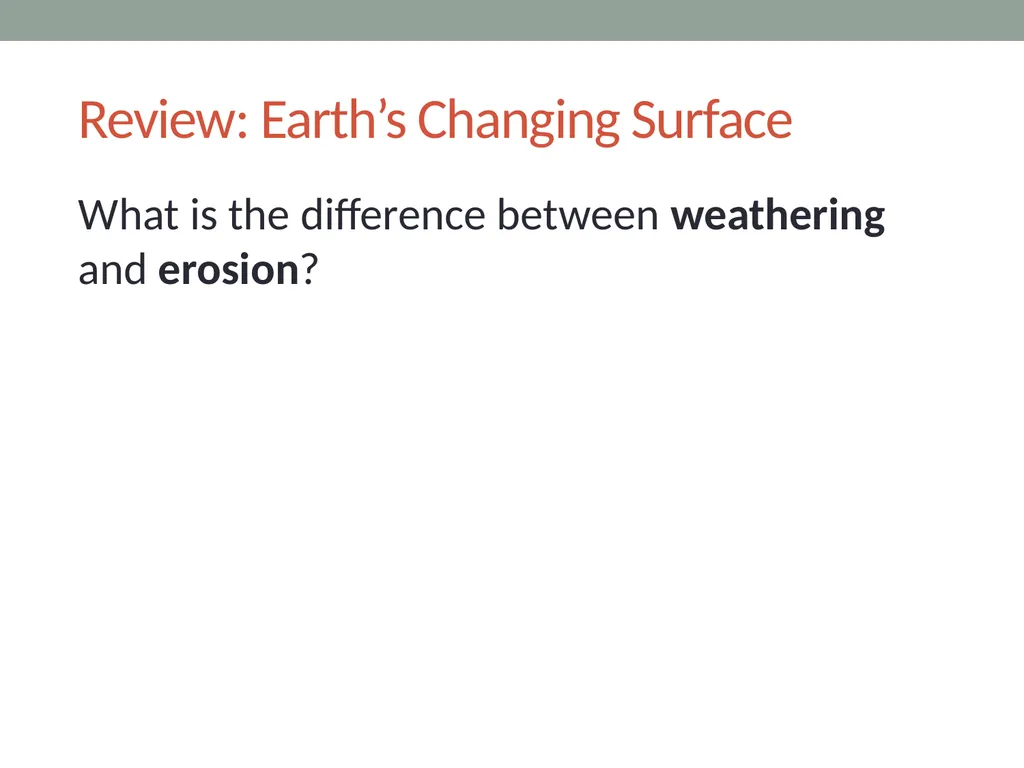 Review: Earth’s Changing Surface

What is the difference between weathering and erosion?